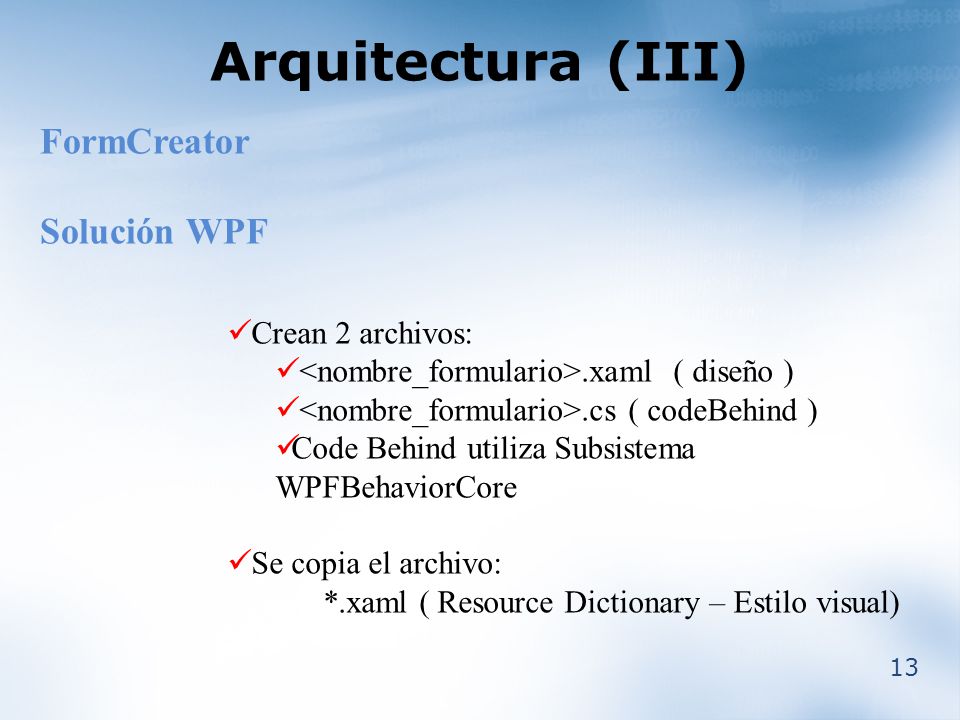 Arquitectura (III)

FormCreator

Solución WPF

✓Crean 2 archivos:
✓<nombre_formulario>.xaml ( diseño )
✓<nombre_formulario>.cs ( codeBehind )
✓Code Behind utiliza Subsistema WPFBehaviorCore

✓Se copia el archivo:
*.xaml ( Resource Dictionary – Estilo visual)

13